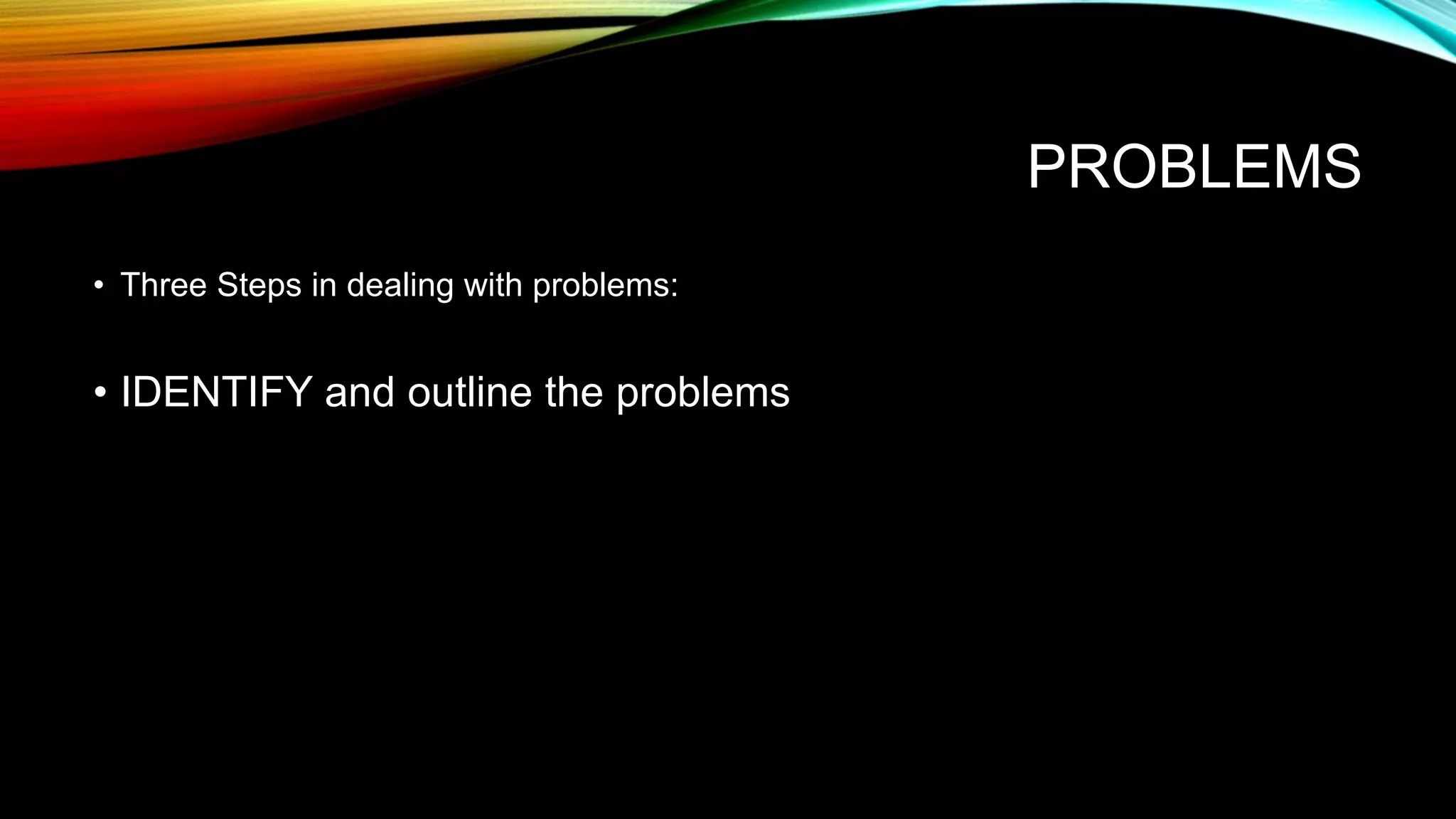 PROBLEMS

• Three Steps in dealing with problems:

• IDENTIFY and outline the problems